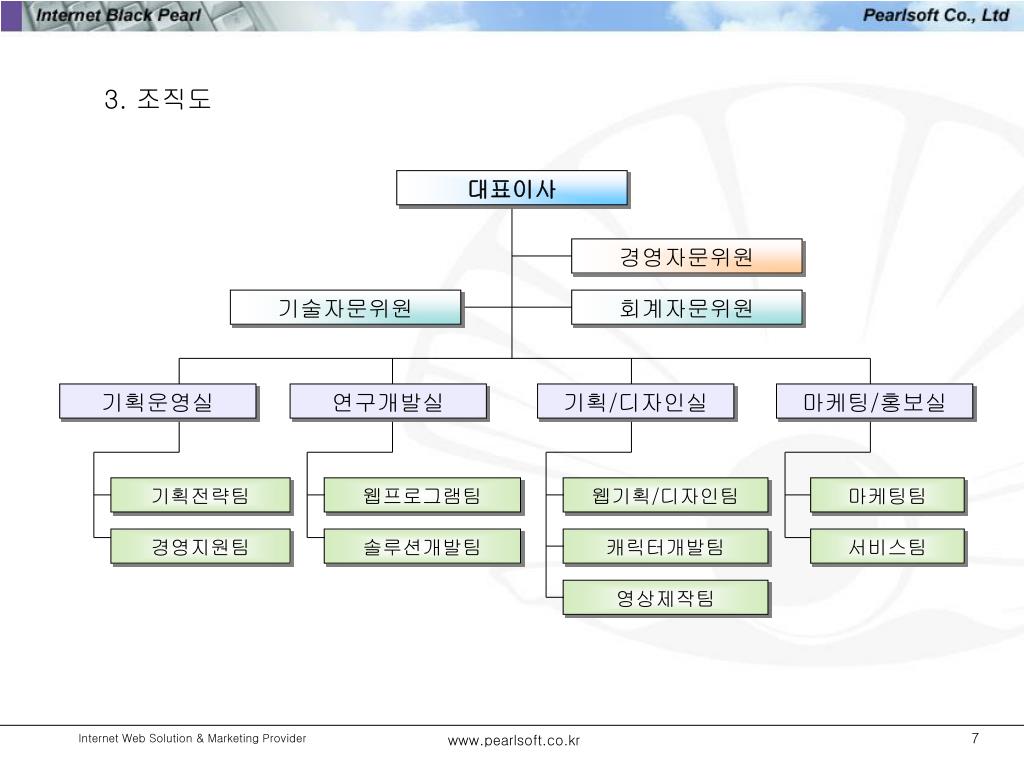 Internet Black Pearl

Pearlsoft Co., Ltd

3. 조직도

대표이사

경영자문위원

기술자문위원

회계자문위원

기획운영실

연구개발실

기획/디자인실

마케팅/홍보실

기획전략팀

경영지원팀

웹프로그램팀

솔루션개발팀

웹기획/디자인팀

캐릭터개발팀

영상제작팀

마케팅팀

서비스팀

Internet Web Solution & Marketing Provider

www.pearlsoft.co.kr

7